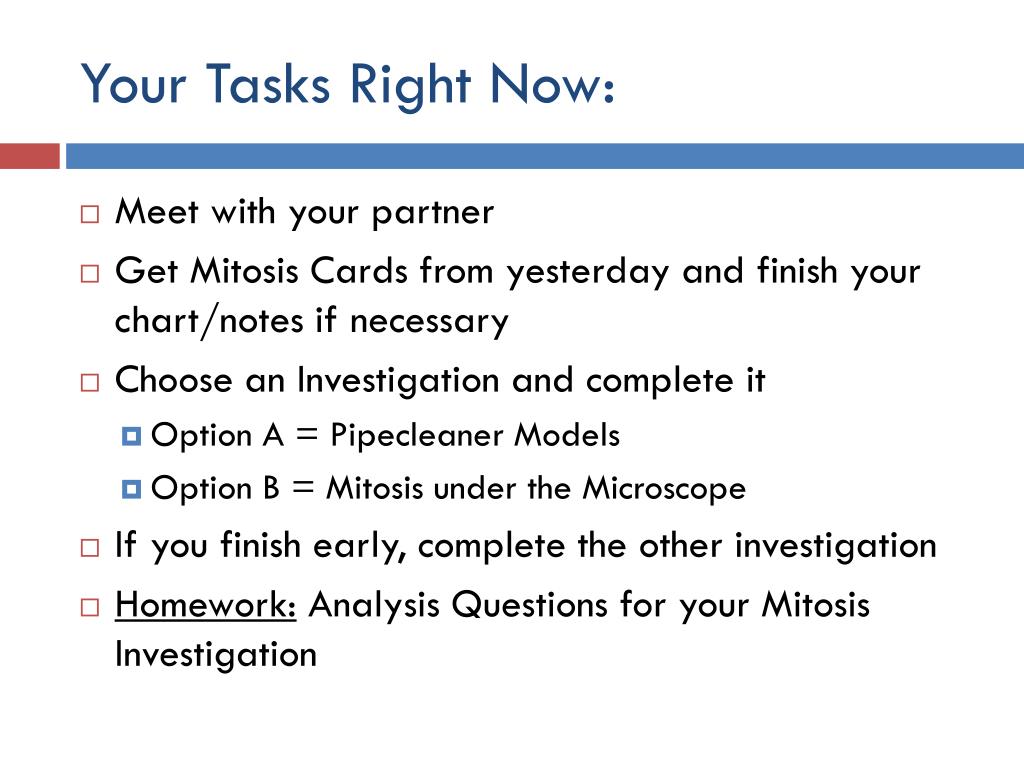 Your Tasks Right Now:

Meet with your partner

Get Mitosis Cards from yesterday and finish your chart/notes if necessary

Choose an Investigation and complete it

Option A = Pipecleaner Models

Option B = Mitosis under the Microscope

If you finish early, complete the other investigation

Homework: Analysis Questions for your Mitosis Investigation